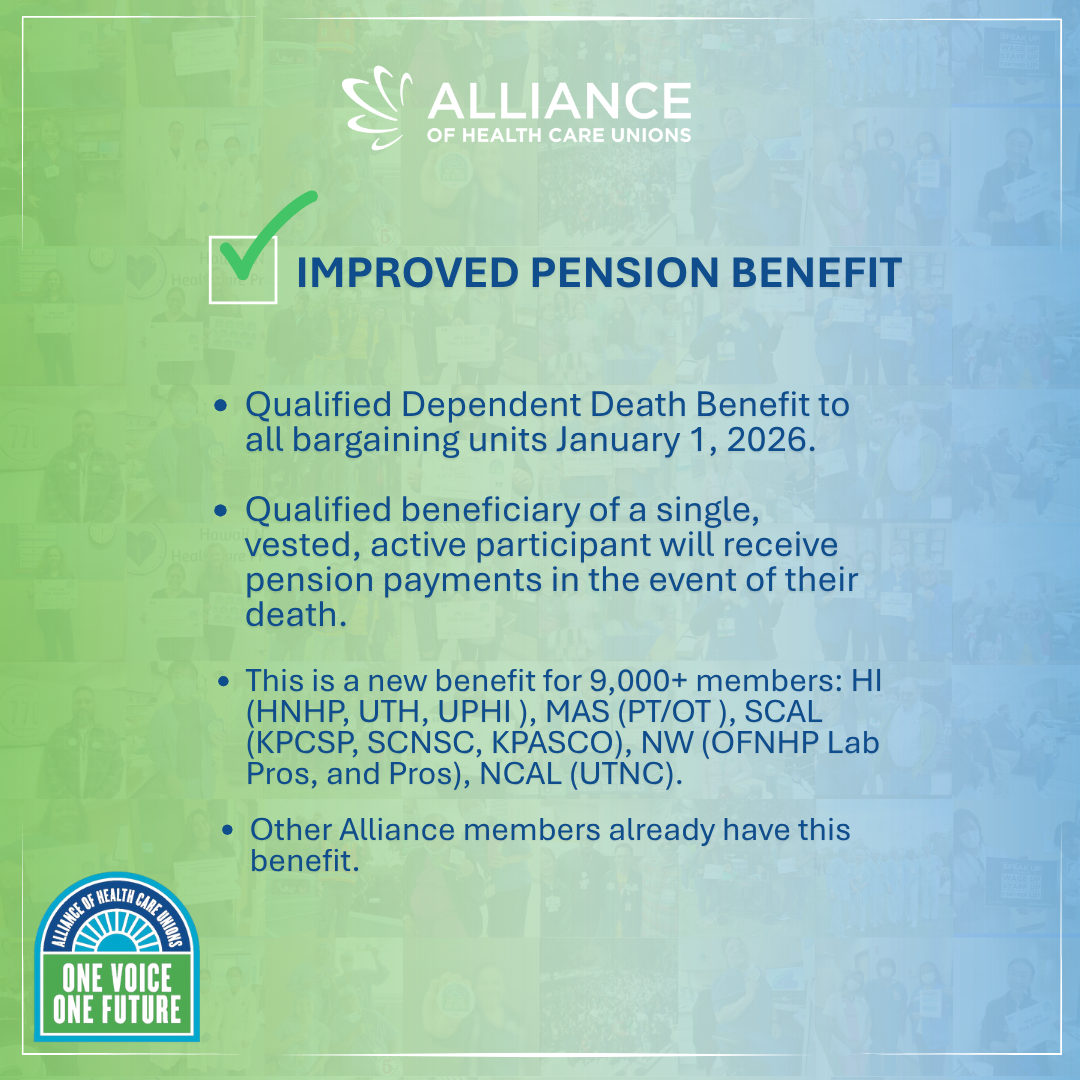 ALLIANCE
OF HEALTH CARE UNIONS

IMPROVED PENSION BENEFIT

• Qualified Dependent Death Benefit to all bargaining units January 1, 2026.

• Qualified beneficiary of a single, vested, active participant will receive pension payments in the event of their death.

• This is a new benefit for 9,000+ members: HI (HNHP, UTH, UPHI ), MAS (PT/OT ), SCAL (KPCSP, SCNSC, KPASCO), NW (OFNHP Lab Pros, and Pros), NCAL (UTNC).

• Other Alliance members already have this benefit.

ALLIANCE OF HEALTH CARE UNIONS
ONE VOICE
ONE FUTURE